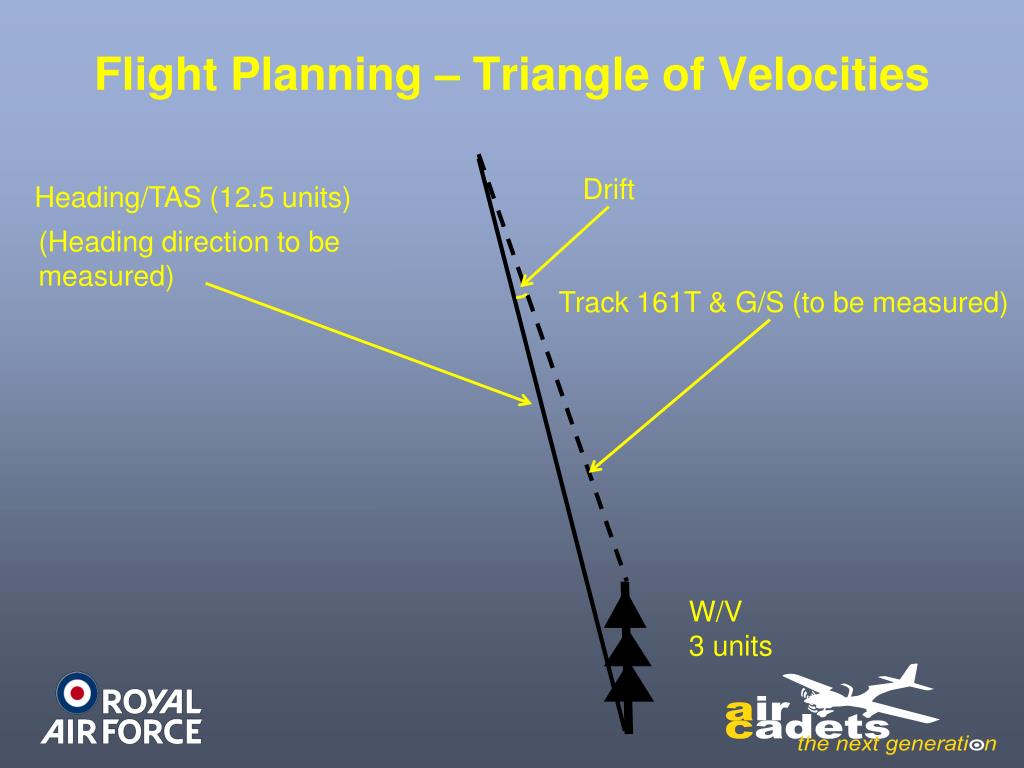 Flight Planning – Triangle of Velocities

Heading/TAS (12.5 units)

(Heading direction to be measured)

Drift

Track 161T & G/S (to be measured)

W/V
3 units

ROYAL
AIR FORCE

air cadets
the next generation